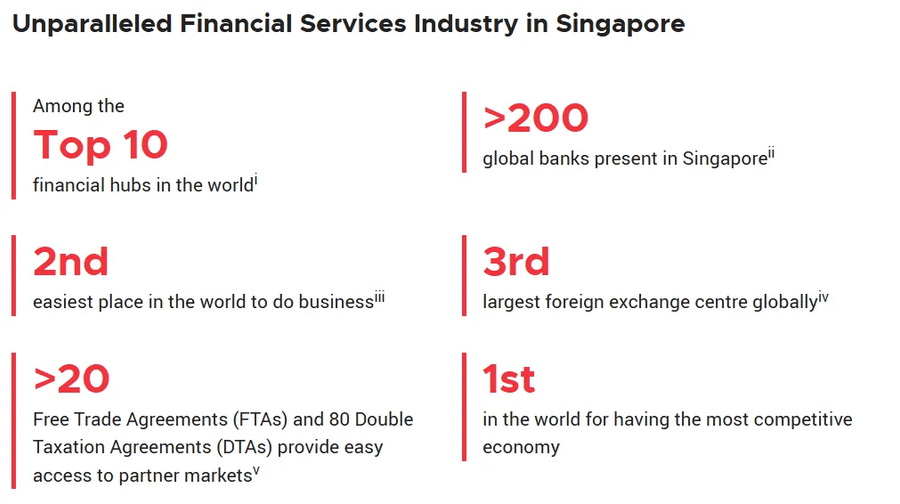 Unparalleled Financial Services Industry in Singapore

Among the
Top 10
financial hubs in the world$^{i}$

>200
global banks present in Singapore$^{ii}$

2nd
easiest place in the world to do business$^{iii}$

3rd
largest foreign exchange centre globally$^{iv}$

>20
Free Trade Agreements (FTAs) and 80 Double Taxation Agreements (DTAs) provide easy access to partner markets$^{v}$

1st
in the world for having the most competitive economy